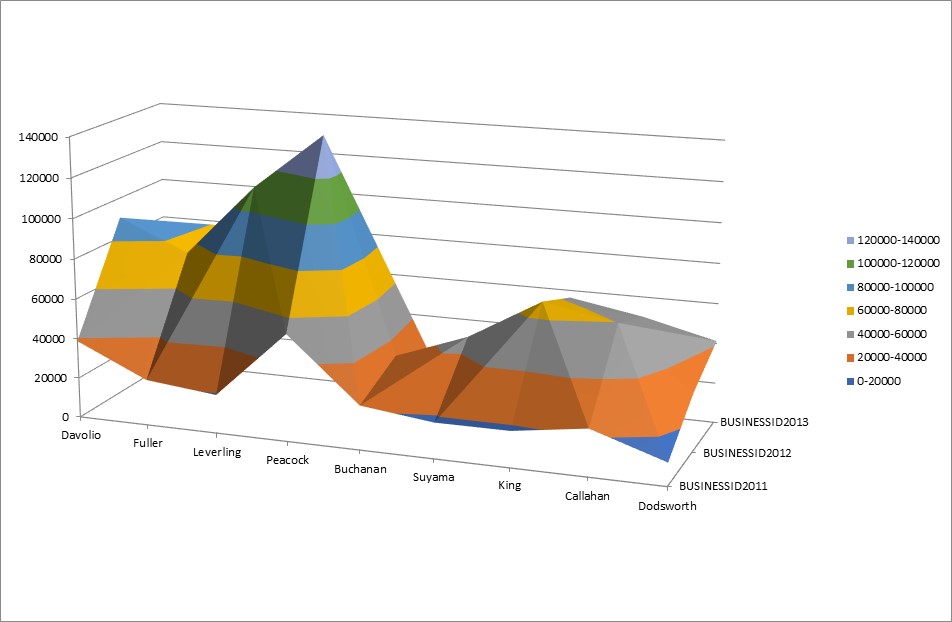 140000
120000
100000
80000
60000
40000
20000
0

Davolio
Fuller
Leverling
Peacock
Buchanan
Suyama
King
Callahan
Dodsworth

BUSINESSID2013
BUSINESSID2012
BUSINESSID2011

120000-140000
100000-120000
80000-100000
60000-80000
40000-60000
20000-40000
0-20000